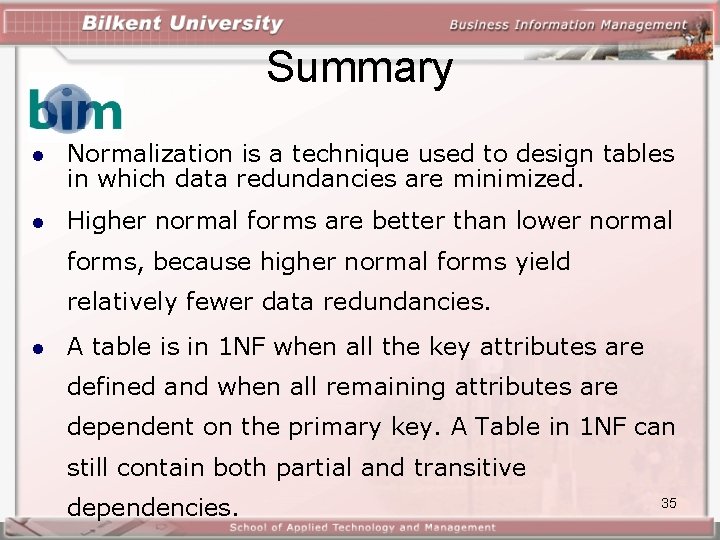 Bilkent University

Business Information Management

Summary

bim

- Normalization is a technique used to design tables in which data redundancies are minimized.
- Higher normal forms are better than lower normal forms, because higher normal forms yield relatively fewer data redundancies.
- A table is in 1NF when all the key attributes are defined and when all remaining attributes are dependent on the primary key. A Table in 1NF can still contain both partial and transitive dependencies.

35

School of Applied Technology and Management